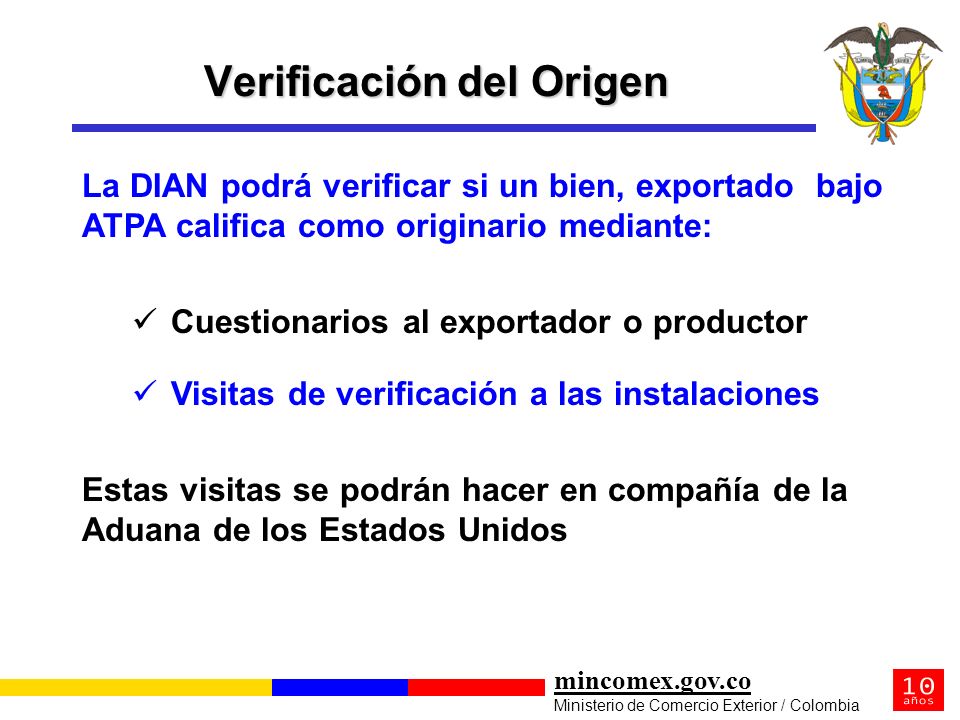 Verificación del Origen

La DIAN podrá verificar si un bien, exportado bajo ATPA califica como originario mediante:

✓ Cuestionarios al exportador o productor

✓ Visitas de verificación a las instalaciones

Estas visitas se podrán hacer en compañía de la Aduana de los Estados Unidos

mincomex.gov.co
Ministerio de Comercio Exterior / Colombia

10 años